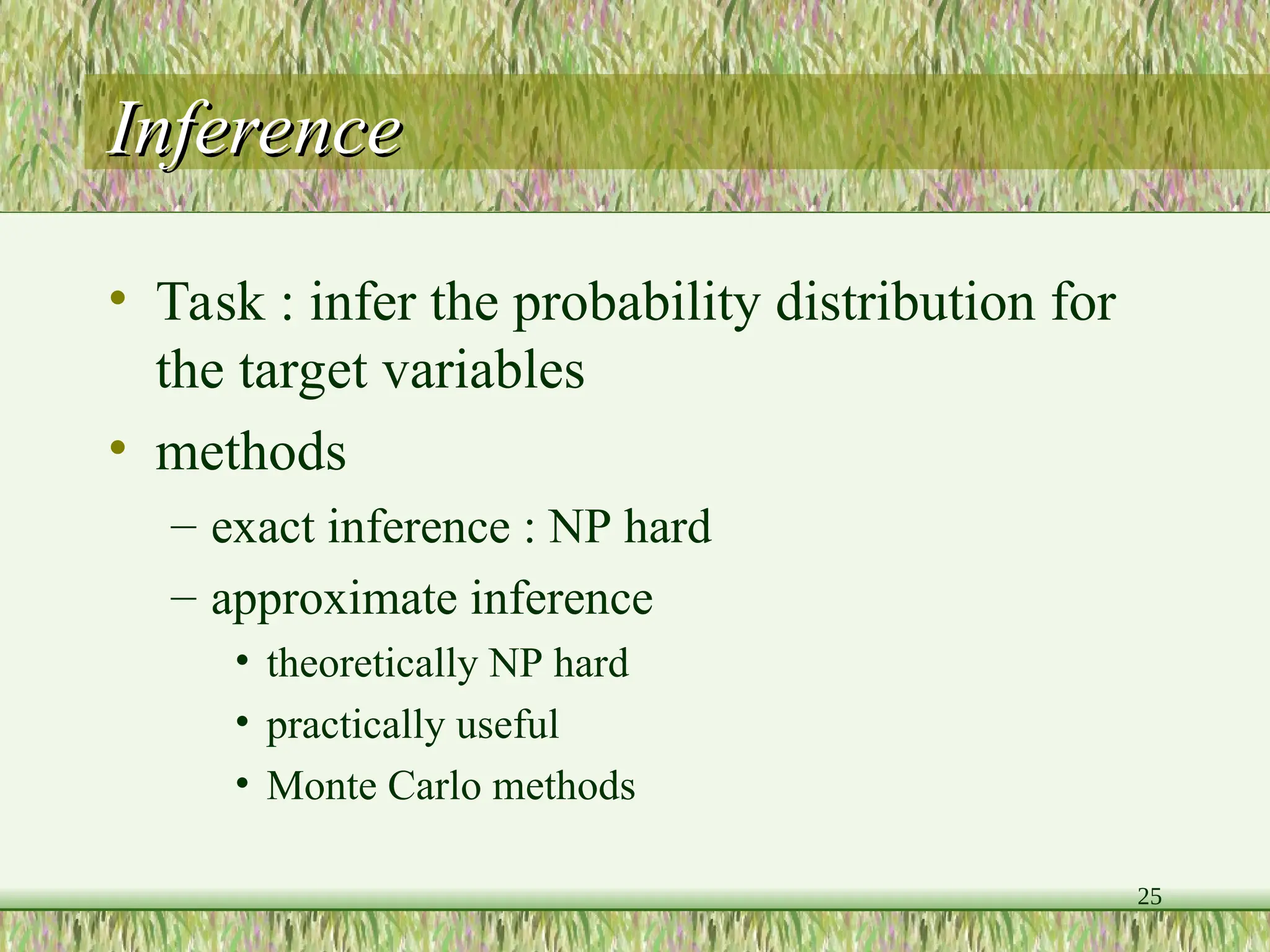 Inference

• Task : infer the probability distribution for the target variables
• methods
– exact inference : NP hard
– approximate inference
• theoretically NP hard
• practically useful
• Monte Carlo methods

25